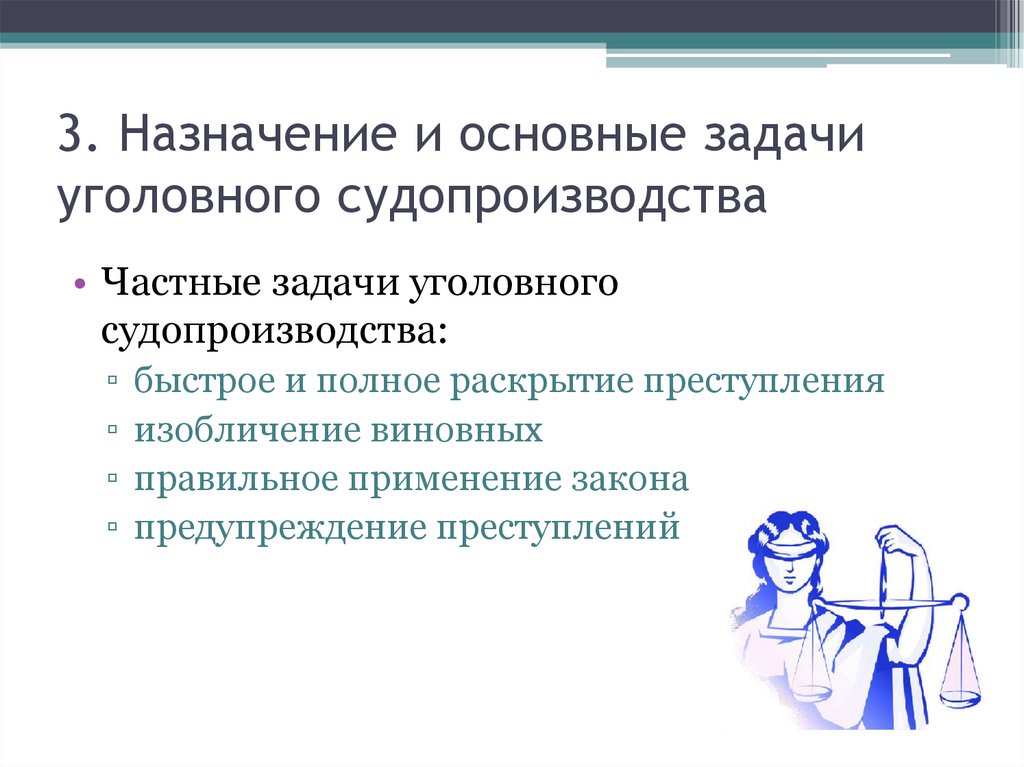 3. Назначение и основные задачи уголовного судопроизводства

• Частные задачи уголовного судопроизводства:
▫ быстрое и полное раскрытие преступления
▫ изобличение виновных
▫ правильное применение закона
▫ предупреждение преступлений